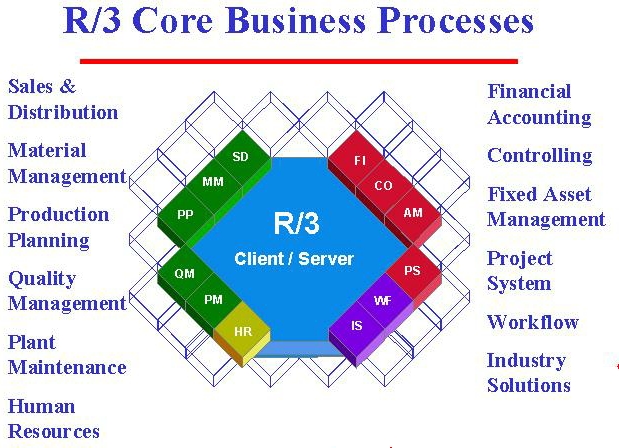 R/3 Core Business Processes

Sales & Distribution

Material Management

Production Planning

Quality Management

Plant Maintenance

Human Resources

SD
MM
PP
QM
PM
HR

R/3
Client / Server

FI
CO
AM
PS
WF
IS

Financial Accounting

Controlling

Fixed Asset Management

Project System

Workflow

Industry Solutions